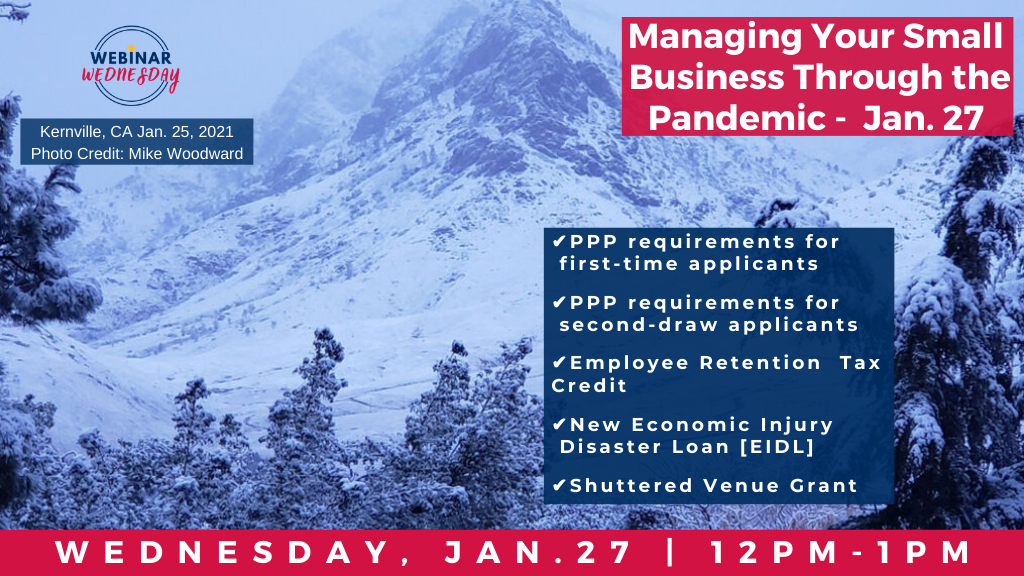 WEBINAR WEDNESDAY

Kernville, CA Jan. 25, 2021
Photo Credit: Mike Woodward

Managing Your Small Business Through the Pandemic - Jan. 27

✔PPP requirements for first-time applicants

✔PPP requirements for second-draw applicants

✔Employee Retention Tax Credit

✔New Economic Injury Disaster Loan [EIDL]

✔Shuttered Venue Grant

WEDNESDAY, JAN.27 | 12PM-1PM